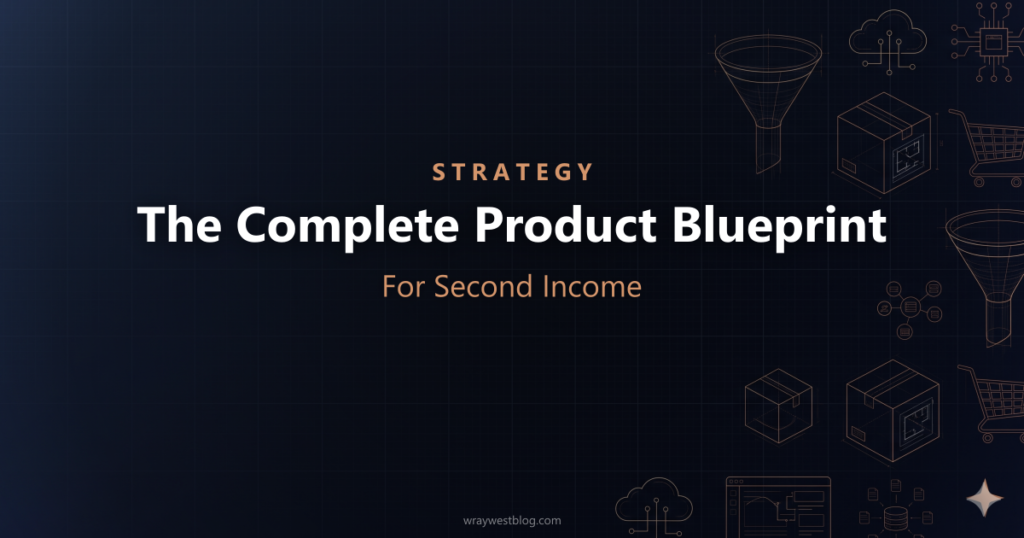 STRATEGY

The Complete Product Blueprint

For Second Income

wraywestblog.com